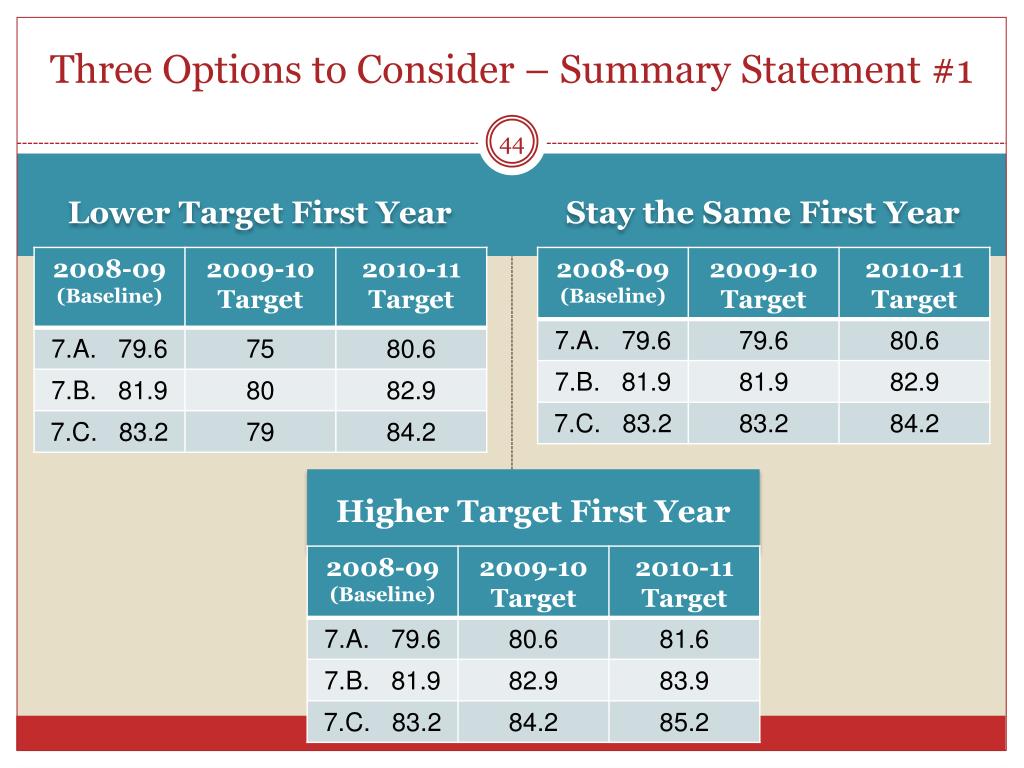 Three Options to Consider – Summary Statement #1

44

Lower Target First Year

| 2008-09 (Baseline) | 2009-10 Target | 2010-11 Target |
|---|---|---|
| 7.A. 79.6 | 75 | 80.6 |
| 7.B. 81.9 | 80 | 82.9 |
| 7.C. 83.2 | 79 | 84.2 |

Stay the Same First Year

| 2008-09 (Baseline) | 2009-10 Target | 2010-11 Target |
|---|---|---|
| 7.A. 79.6 | 79.6 | 80.6 |
| 7.B. 81.9 | 81.9 | 82.9 |
| 7.C. 83.2 | 83.2 | 84.2 |

Higher Target First Year

| 2008-09 (Baseline) | 2009-10 Target | 2010-11 Target |
|---|---|---|
| 7.A. 79.6 | 80.6 | 81.6 |
| 7.B. 81.9 | 82.9 | 83.9 |
| 7.C. 83.2 | 84.2 | 85.2 |